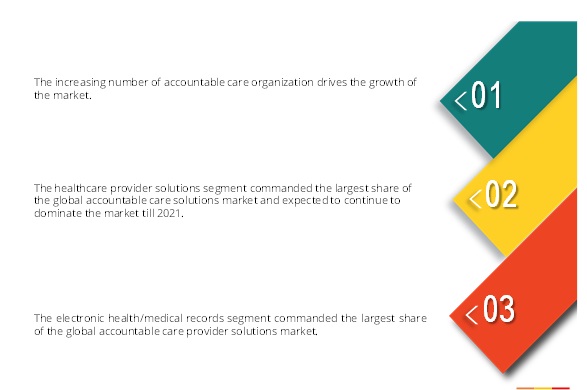 The increasing number of accountable care organization drives the growth of the market.

<01

The healthcare provider solutions segment commanded the largest share of the global accountable care solutions market and expected to continue to dominate the market till 2021.

<02

The electronic health/medical records segment commanded the largest share of the global accountable care provider solutions market.

<03